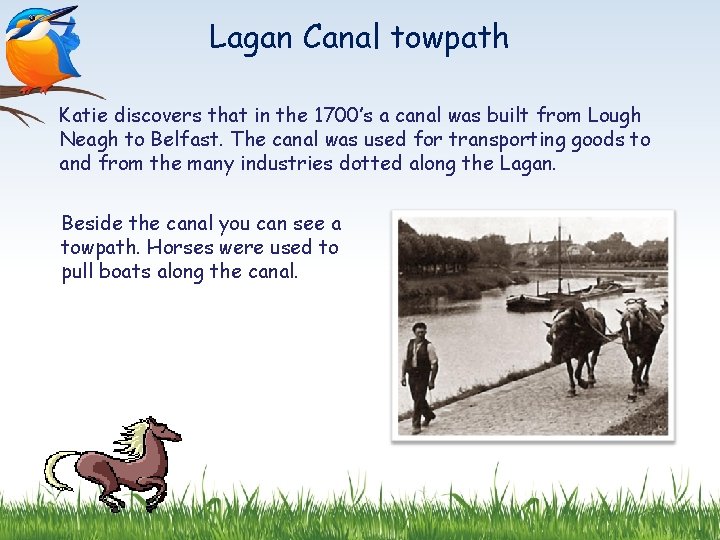 Lagan Canal towpath

Katie discovers that in the 1700's a canal was built from Lough Neagh to Belfast. The canal was used for transporting goods to and from the many industries dotted along the Lagan.

Beside the canal you can see a towpath. Horses were used to pull boats along the canal.